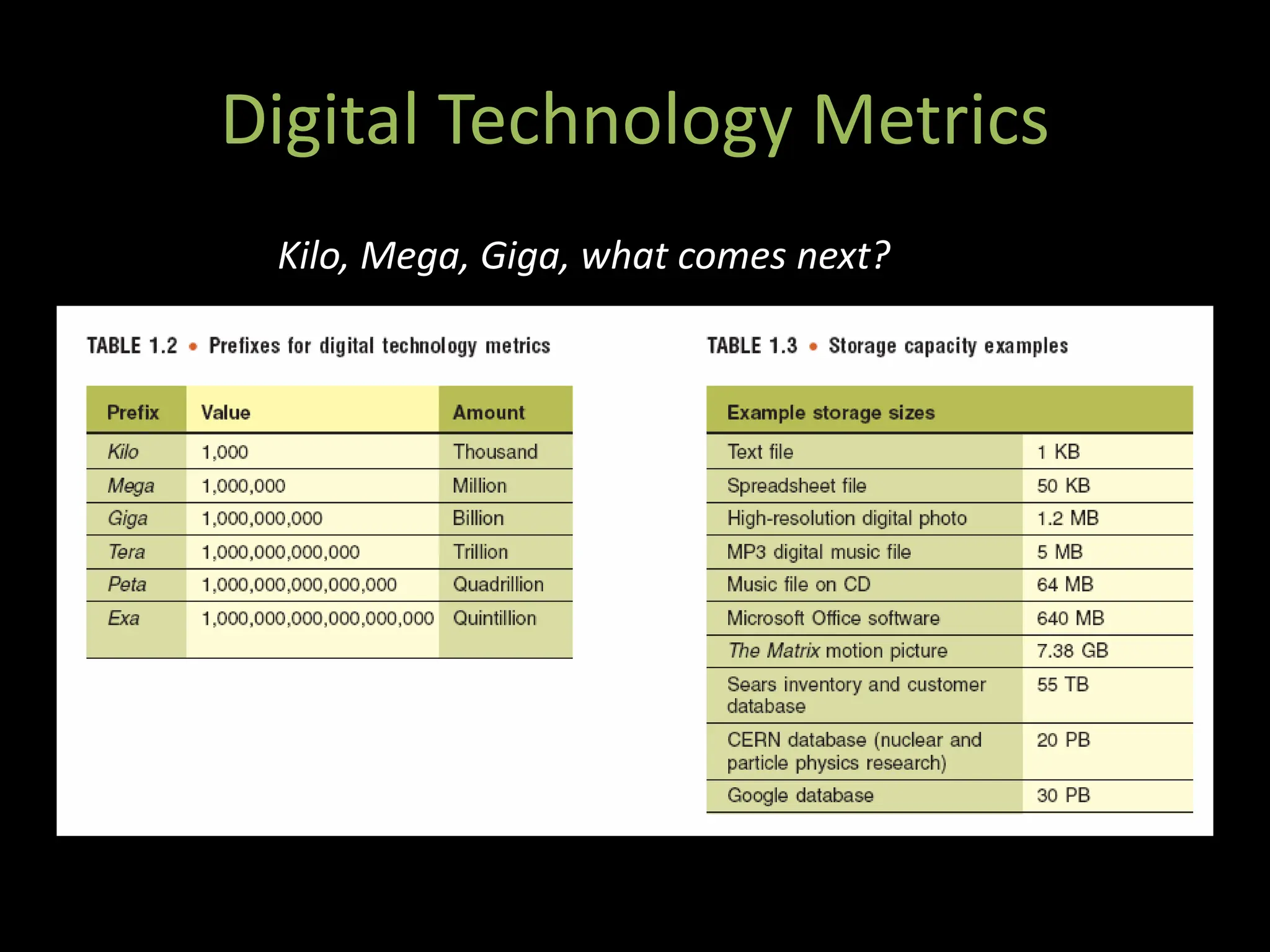 Digital Technology Metrics

Kilo, Mega, Giga, what comes next?

TABLE 1.2 • Prefixes for digital technology metrics

| Prefix | Value | Amount |
|---|---|---|
| Kilo | 1,000 | Thousand |
| Mega | 1,000,000 | Million |
| Giga | 1,000,000,000 | Billion |
| Tera | 1,000,000,000,000 | Trillion |
| Peta | 1,000,000,000,000,000 | Quadrillion |
| Exa | 1,000,000,000,000,000,000 | Quintillion |

TABLE 1.3 • Storage capacity examples

| Example storage sizes | |
|---|---|
| Text file | 1 KB |
| Spreadsheet file | 50 KB |
| High-resolution digital photo | 1.2 MB |
| MP3 digital music file | 5 MB |
| Music file on CD | 64 MB |
| Microsoft Office software | 640 MB |
| The Matrix motion picture | 7.38 GB |
| Sears inventory and customer database | 55 TB |
| CERN database (nuclear and particle physics research) | 20 PB |
| Google database | 30 PB |